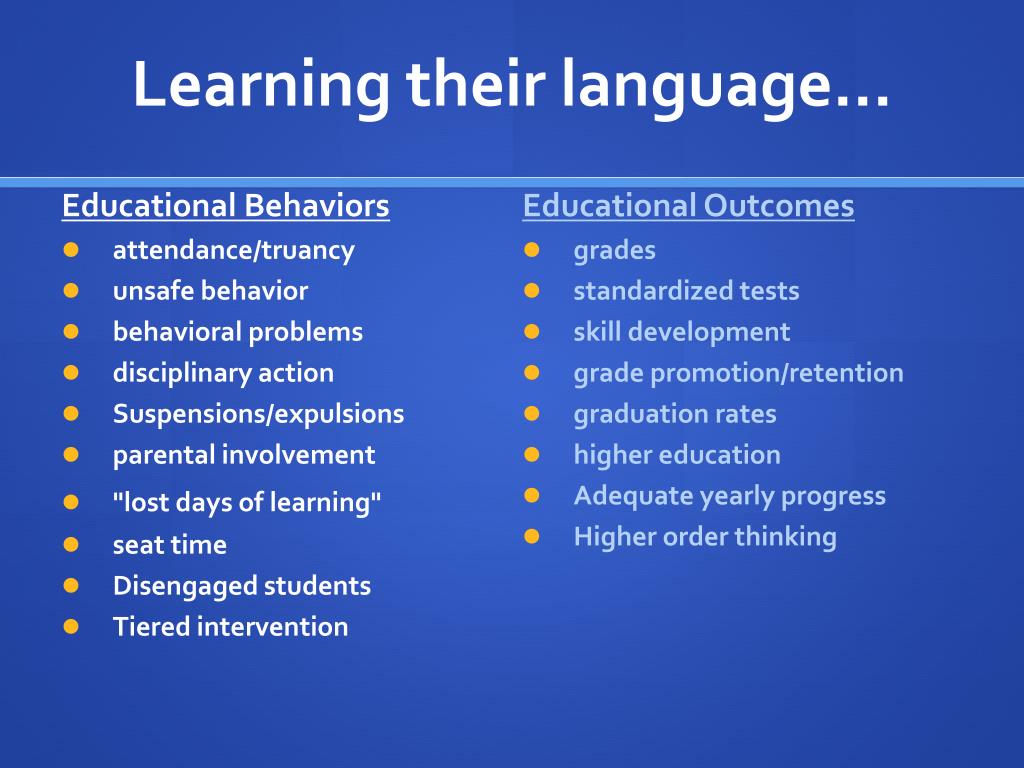 Learning their language…

Educational Behaviors
- attendance/truancy
- unsafe behavior
- behavioral problems
- disciplinary action
- Suspensions/expulsions
- parental involvement
- "lost days of learning"
- seat time
- Disengaged students
- Tiered intervention

Educational Outcomes
- grades
- standardized tests
- skill development
- grade promotion/retention
- graduation rates
- higher education
- Adequate yearly progress
- Higher order thinking